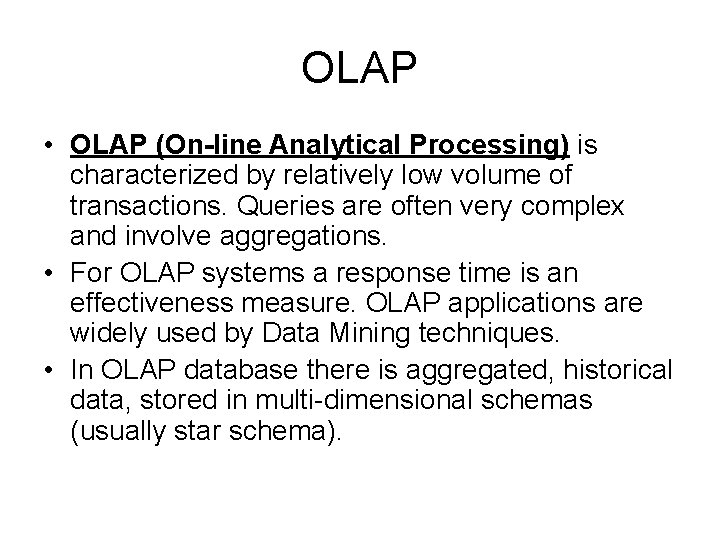 OLAP

• OLAP (On-line Analytical Processing) is characterized by relatively low volume of transactions. Queries are often very complex and involve aggregations.
• For OLAP systems a response time is an effectiveness measure. OLAP applications are widely used by Data Mining techniques.
• In OLAP database there is aggregated, historical data, stored in multi-dimensional schemas (usually star schema).